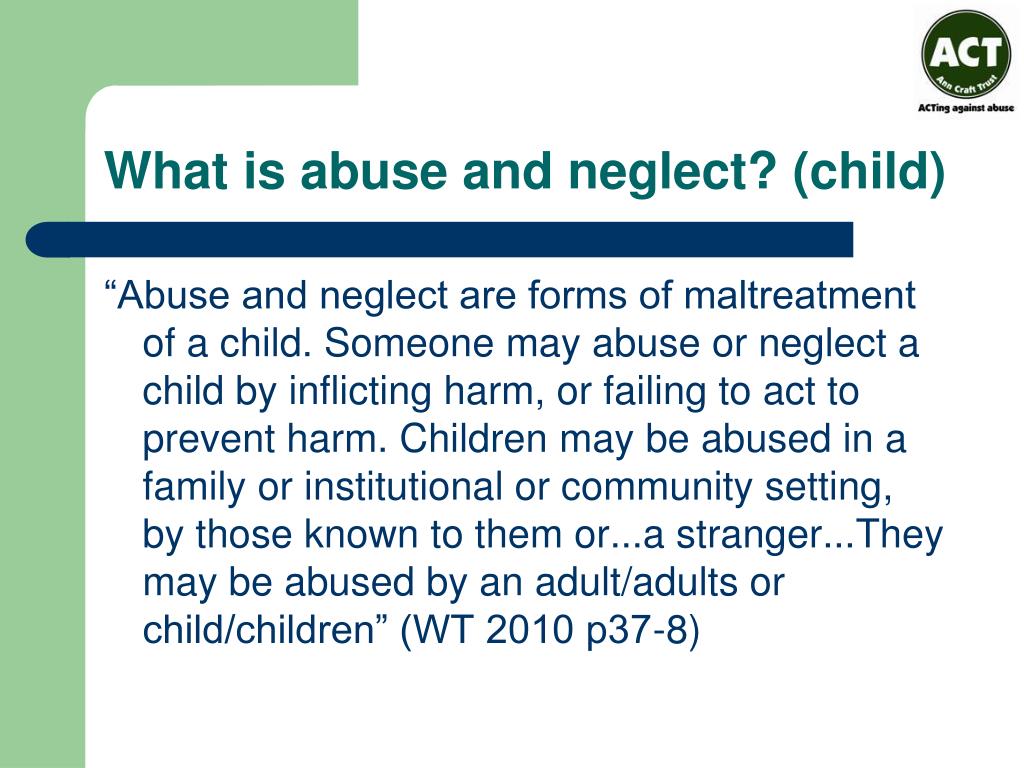 ACT
Ann Craft Trust
ACTing against abuse

What is abuse and neglect? (child)

“Abuse and neglect are forms of maltreatment of a child. Someone may abuse or neglect a child by inflicting harm, or failing to act to prevent harm. Children may be abused in a family or institutional or community setting, by those known to them or...a stranger...They may be abused by an adult/adults or child/children” (WT 2010 p37-8)